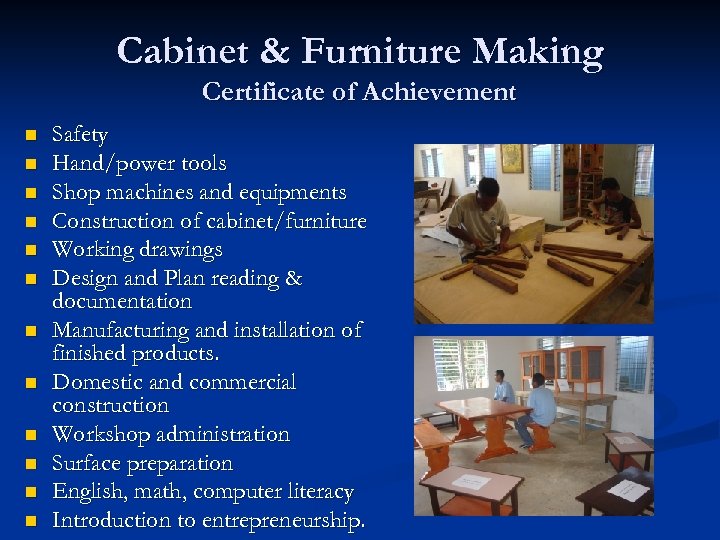 Cabinet & Furniture Making
Certificate of Achievement

- Safety
- Hand/power tools
- Shop machines and equipments
- Construction of cabinet/furniture
- Working drawings
- Design and Plan reading & documentation
- Manufacturing and installation of finished products.
- Domestic and commercial construction
- Workshop administration
- Surface preparation
- English, math, computer literacy
- Introduction to entrepreneurship.